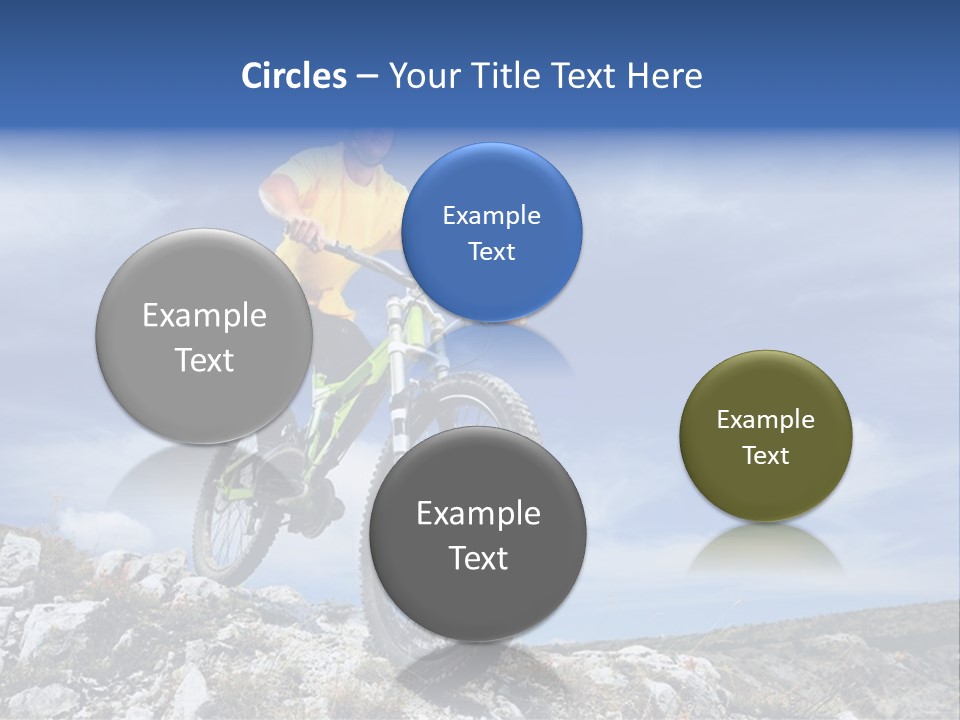 Circles – Your Title Text Here

Example Text

Example Text

Example Text

Example Text